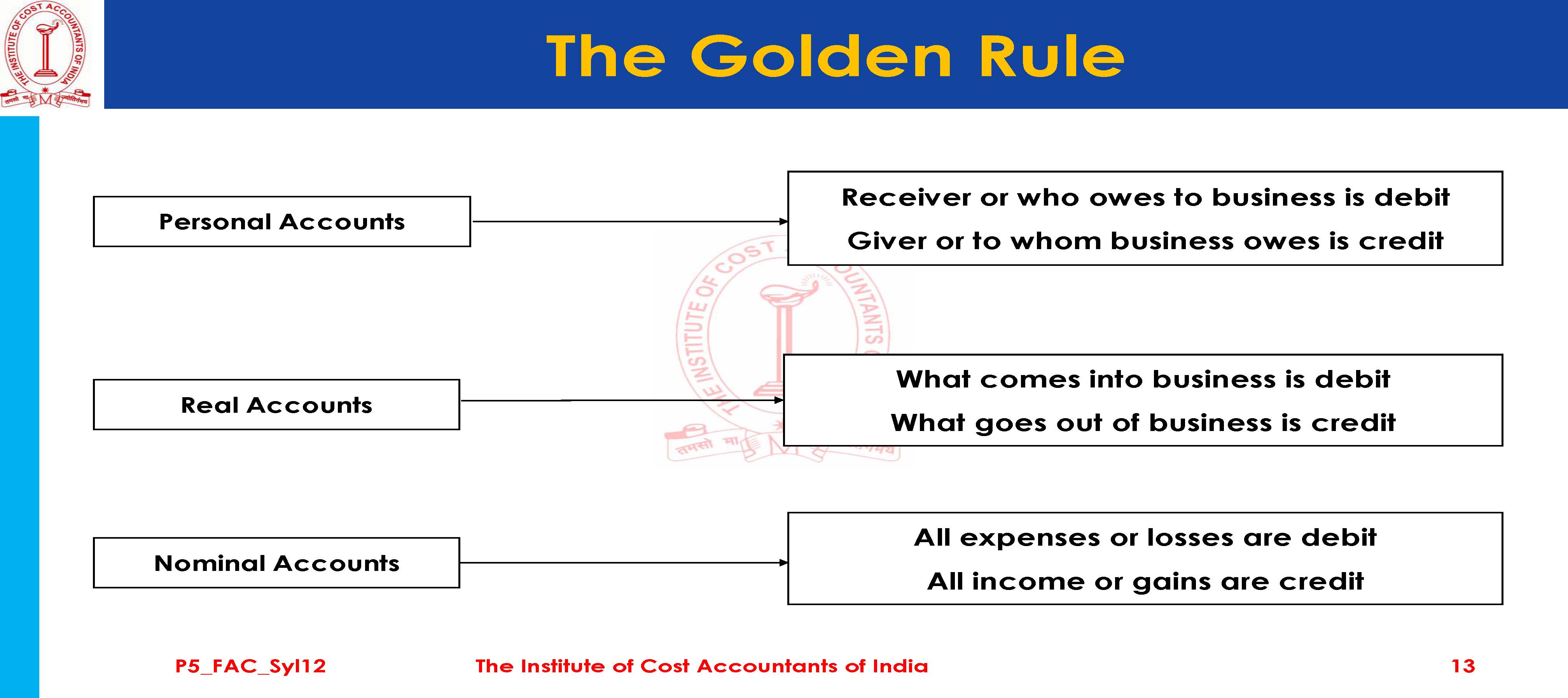 THE INSTITUTE OF COST ACCOUNTANTS OF INDIA

The Golden Rule

Personal Accounts

Receiver or who owes to business is debit
Giver or to whom business owes is credit

Real Accounts

What comes into business is debit
What goes out of business is credit

Nominal Accounts

All expenses or losses are debit
All income or gains are credit

P5_FAC_Syl12 The Institute of Cost Accountants of India 13